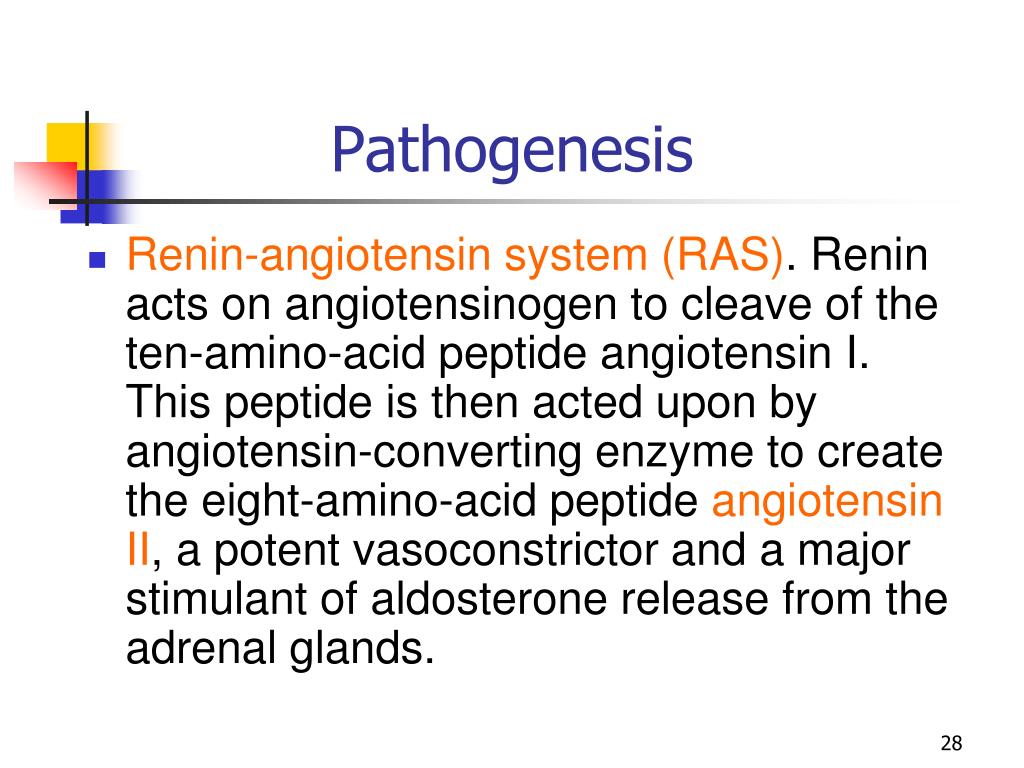 Pathogenesis

Renin-angiotensin system (RAS). Renin acts on angiotensinogen to cleave of the ten-amino-acid peptide angiotensin I. This peptide is then acted upon by angiotensin-converting enzyme to create the eight-amino-acid peptide angiotensin II, a potent vasoconstrictor and a major stimulant of aldosterone release from the adrenal glands.

28